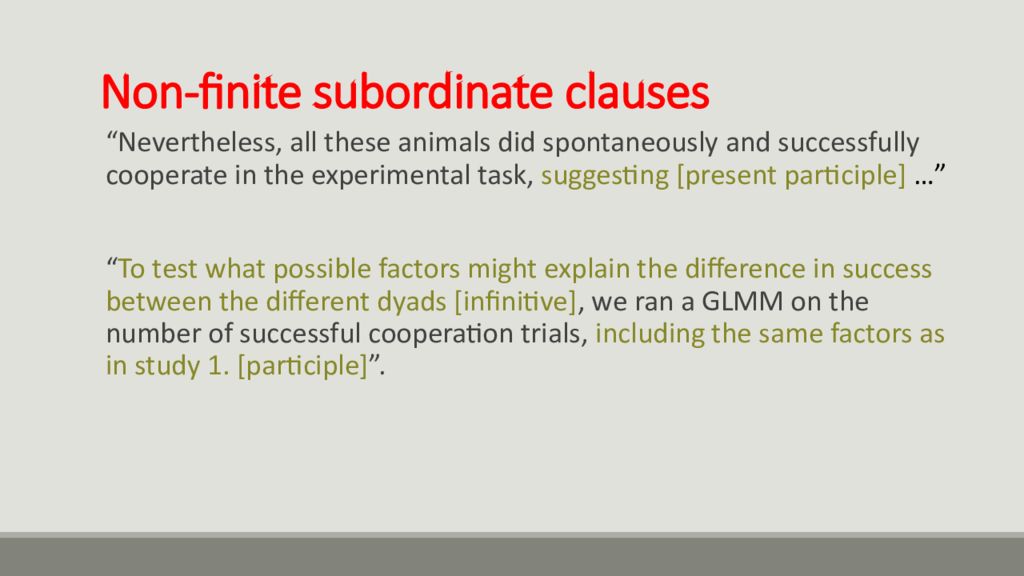 Non-finite subordinate clauses

“Nevertheless, all these animals did spontaneously and successfully cooperate in the experimental task, suggesting [present participle] …”

“To test what possible factors might explain the difference in success between the different dyads [infinitive], we ran a GLMM on the number of successful cooperation trials, including the same factors as in study 1. [participle]”.